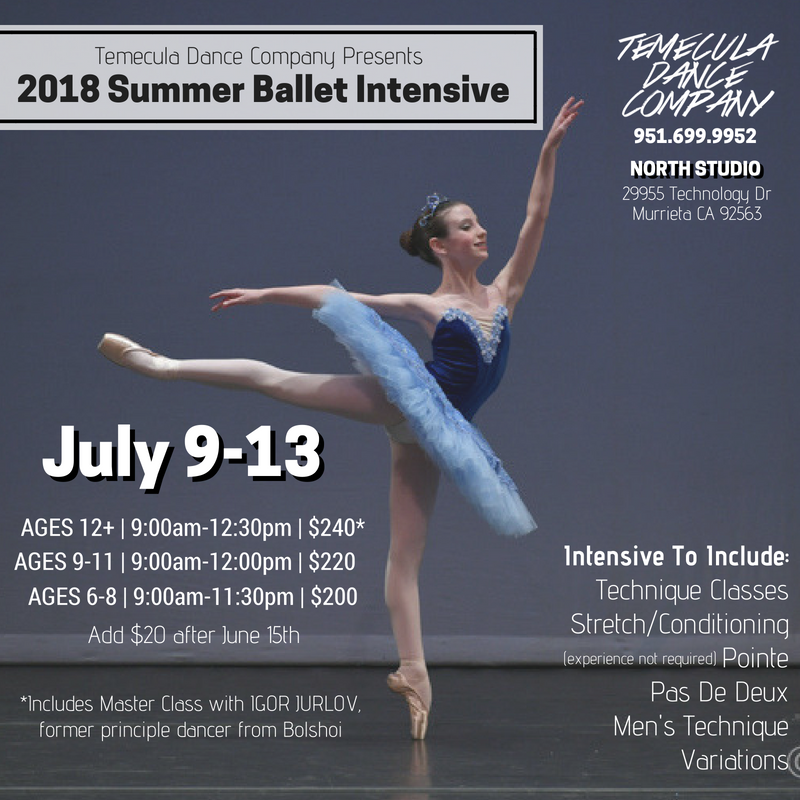 Temecula Dance Company Presents
2018 Summer Ballet Intensive

TEMECULA DANCE COMPANY
951.699.9952
NORTH STUDIO
29955 Technology Dr
Murrieta CA 92563

July 9-13

AGES 12+ | 9:00am-12:30pm | $240*
AGES 9-11 | 9:00am-12:00pm | $220
AGES 6-8 | 9:00am-11:30pm | $200
Add $20 after June 15th

*Includes Master Class with IGOR JURLOV, former principle dancer from Bolshoi

Intensive To Include:
Technique Classes
Stretch/Conditioning
(experience not required) Pointe
Pas De Deux
Men's Technique
Variations